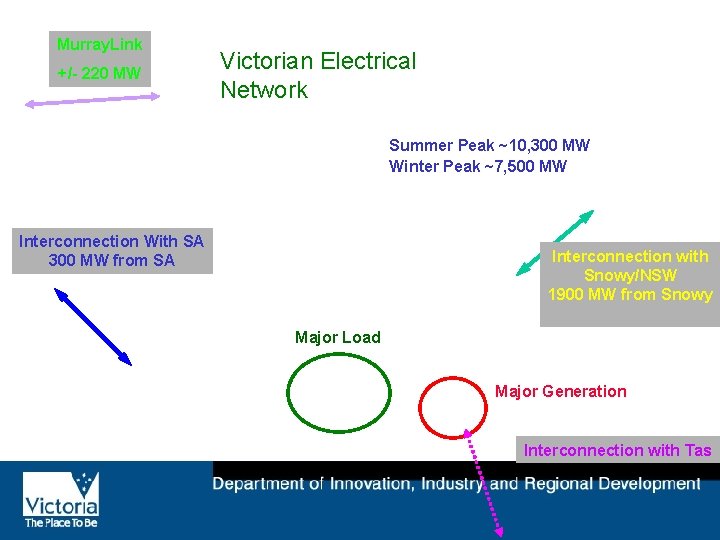 MurrayLink
+/- 220 MW

Victorian Electrical Network

Summer Peak ~10,300 MW
Winter Peak ~7,500 MW

Interconnection With SA
300 MW from SA

Interconnection with Snowy/NSW
1900 MW from Snowy

Major Load

Major Generation

Interconnection with Tas

Victoria
The Place To Be

Department of Innovation, Industry and Regional Development